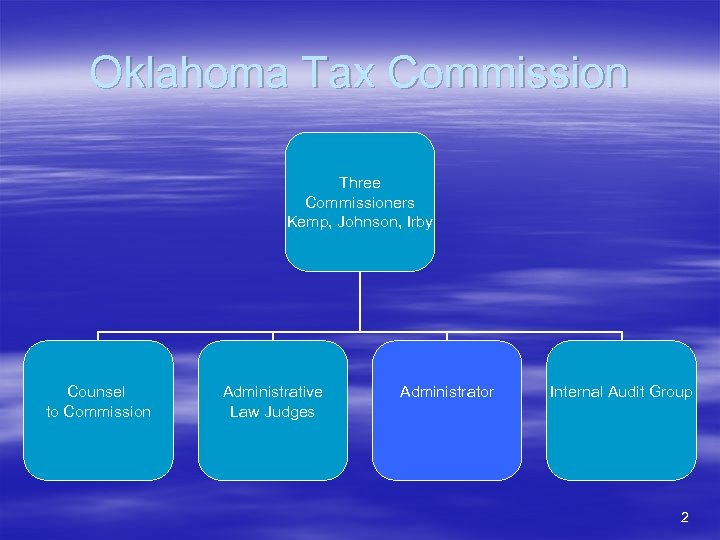 Oklahoma Tax Commission

Three Commissioners Kemp, Johnson, Irby

Counsel to Commission

Administrative Law Judges

Administrator

Internal Audit Group

2